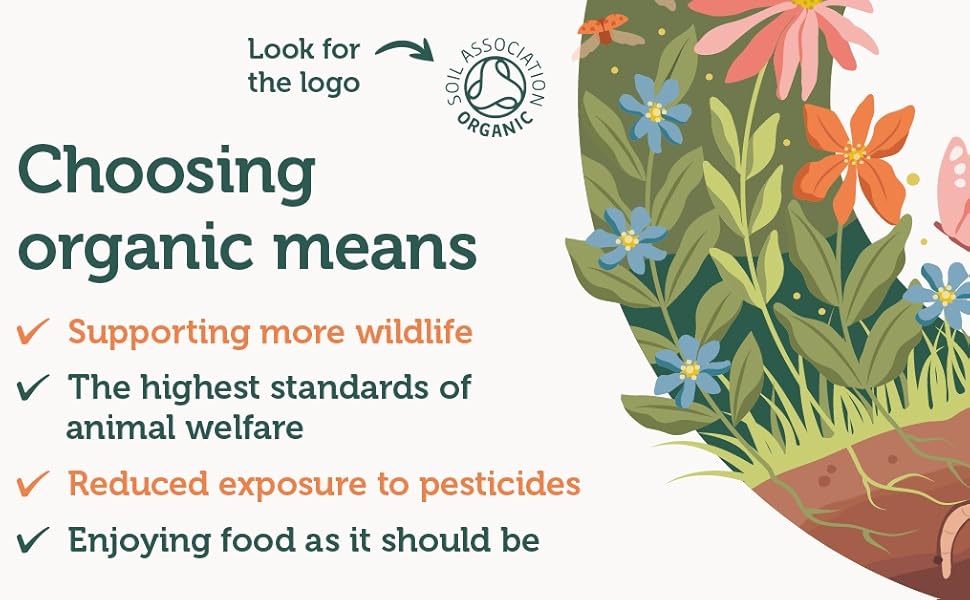 Look for the logo

SOIL ASSOCIATION ORGANIC

Choosing organic means

✓ Supporting more wildlife

✓ The highest standards of animal welfare

✓ Reduced exposure to pesticides

✓ Enjoying food as it should be